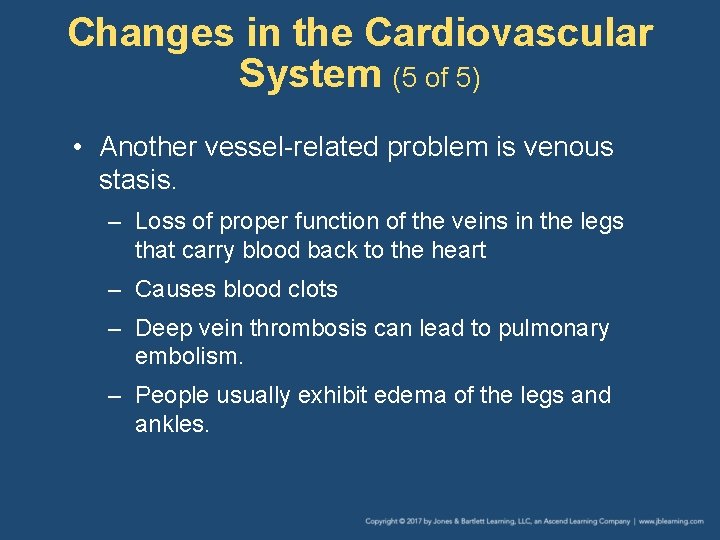 Changes in the Cardiovascular System (5 of 5)

• Another vessel-related problem is venous stasis.

– Loss of proper function of the veins in the legs that carry blood back to the heart

– Causes blood clots

– Deep vein thrombosis can lead to pulmonary embolism.

– People usually exhibit edema of the legs and ankles.

Copyright © 2017 by Jones & Bartlett Learning, LLC, an Ascend Learning Company | www.jblearning.com